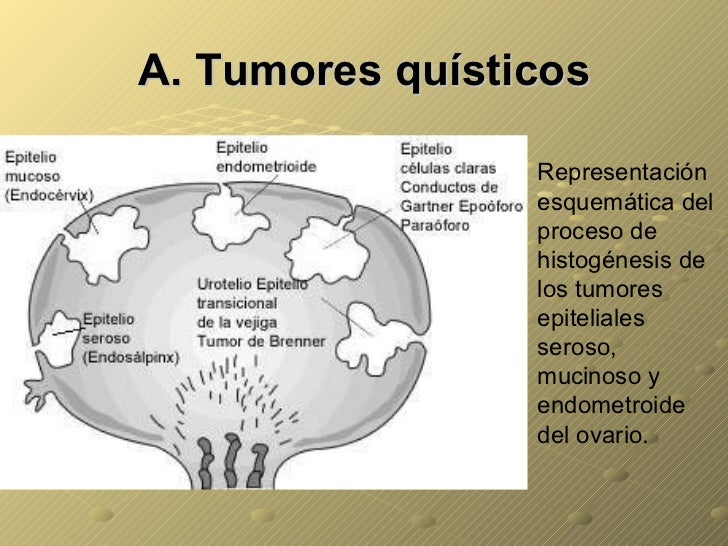 A. Tumores quísticos

Epitelio mucoso (Endocérvix)

Epitelio endometrioide

Epitelio células claras Conductos de Gartner Epoóforo Paraóforo

Urotelio Epitelio transicional de la vejiga Tumor de Brenner

Epitelio seroso (Endosálpinx)

Representación esquemática del proceso de histogénesis de los tumores epiteliales seroso, mucinoso y endometroide del ovario.